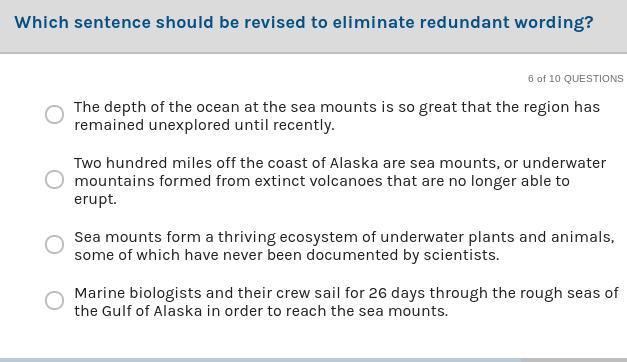 Which sentence should be revised to eliminate redundant wording?

6 of 10 QUESTIONS

The depth of the ocean at the sea mounts is so great that the region has remained unexplored until recently.

Two hundred miles off the coast of Alaska are sea mounts, or underwater mountains formed from extinct volcanoes that are no longer able to erupt.

Sea mounts form a thriving ecosystem of underwater plants and animals, some of which have never been documented by scientists.

Marine biologists and their crew sail for 26 days through the rough seas of the Gulf of Alaska in order to reach the sea mounts.